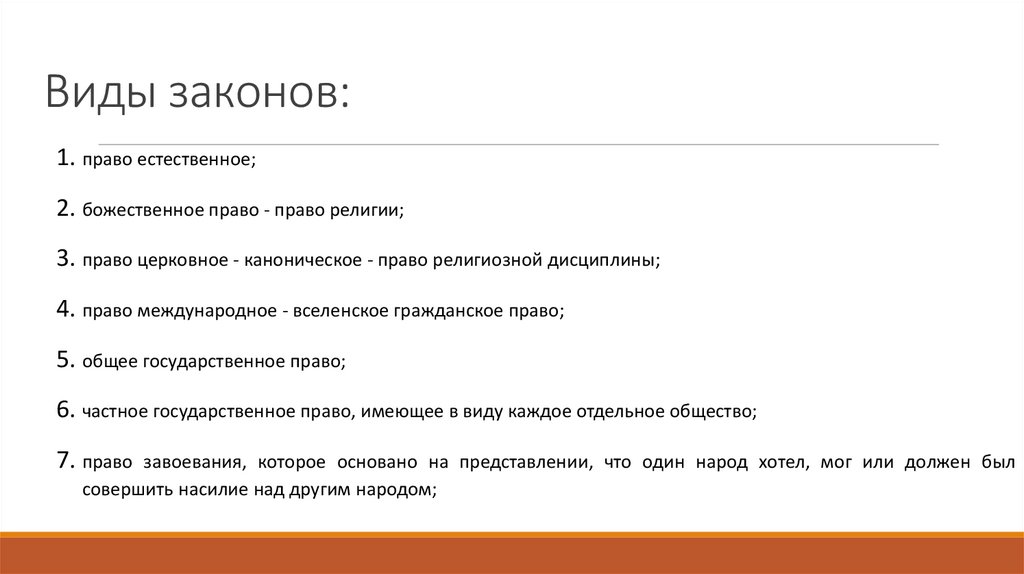 Виды законов:

1. право естественное;

2. божественное право - право религии;

3. право церковное - каноническое - право религиозной дисциплины;

4. право международное - вселенское гражданское право;

5. общее государственное право;

6. частное государственное право, имеющее в виду каждое отдельное общество;

7. право завоевания, которое основано на представлении, что один народ хотел, мог или должен был совершить насилие над другим народом;